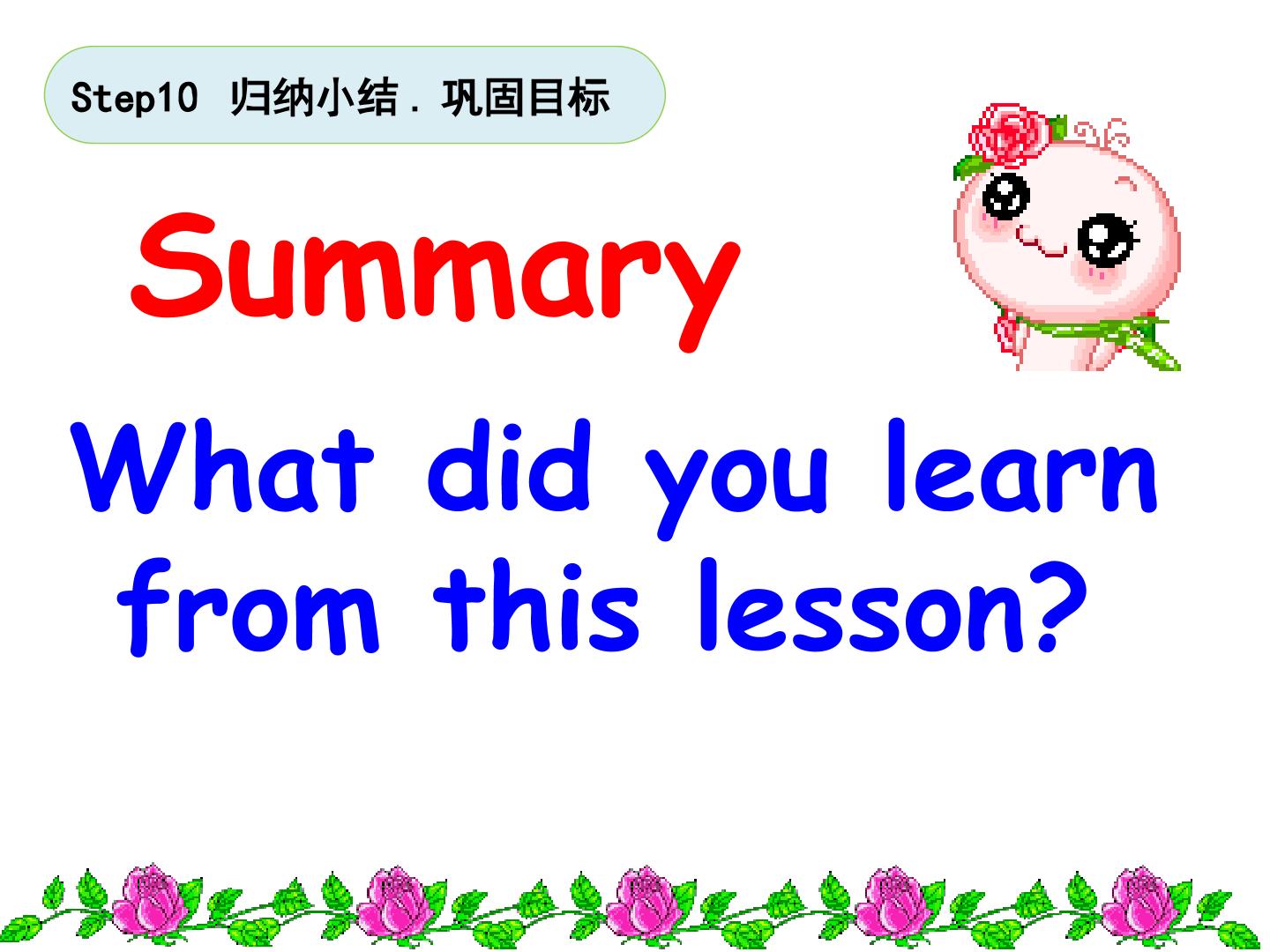 Step10 归纳小结．巩固目标

Summary

What did you learn from this lesson?